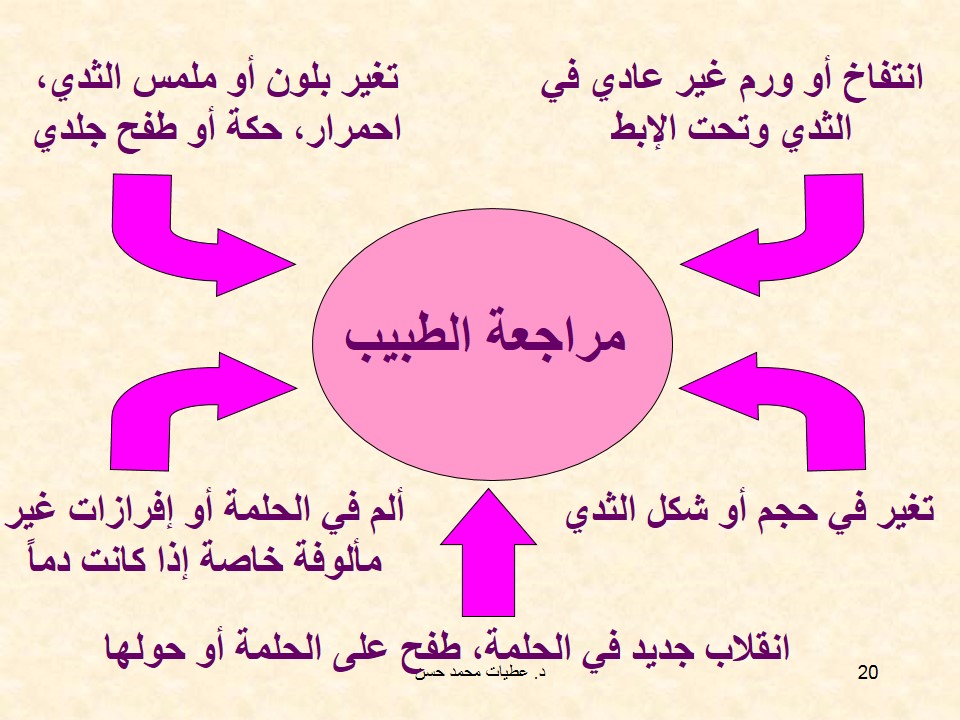 انتفاخ أو ورم غير عادي في الثدي وتحت الإبط

تغير بلون أو ملمس الثدي، احمرار، حكة أو طفح جلدي

مراجعة الطبيب

تغير في حجم أو شكل الثدي

ألم في الحلمة أو إفرازات غير مألوفة خاصة إذا كانت دماً

انقلاب جديد في الحلمة، طفح على الحلمة أو حولها

د. عطيات محمد حسن

20